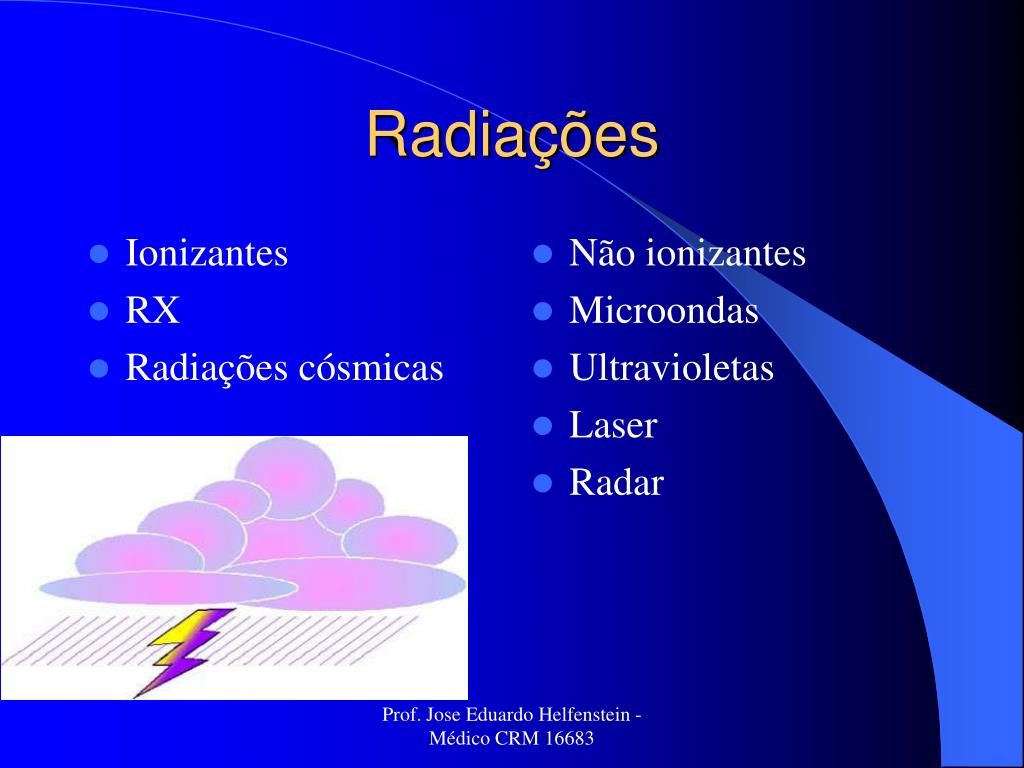 Radiações

- Ionizantes
- RX
- Radiações cósmicas

- Não ionizantes
- Microondas
- Ultravioletas
- Laser
- Radar

Prof. Jose Eduardo Helfenstein - Médico CRM 16683